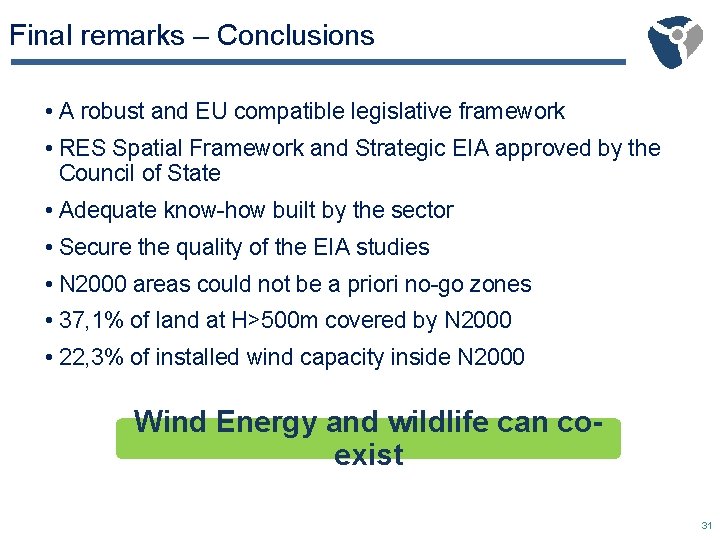 Final remarks – Conclusions

• A robust and EU compatible legislative framework

• RES Spatial Framework and Strategic EIA approved by the Council of State

• Adequate know-how built by the sector

• Secure the quality of the EIA studies

• N2000 areas could not be a priori no-go zones

• 37,1% of land at H>500m covered by N2000

• 22,3% of installed wind capacity inside N2000

Wind Energy and wildlife can co-exist

31